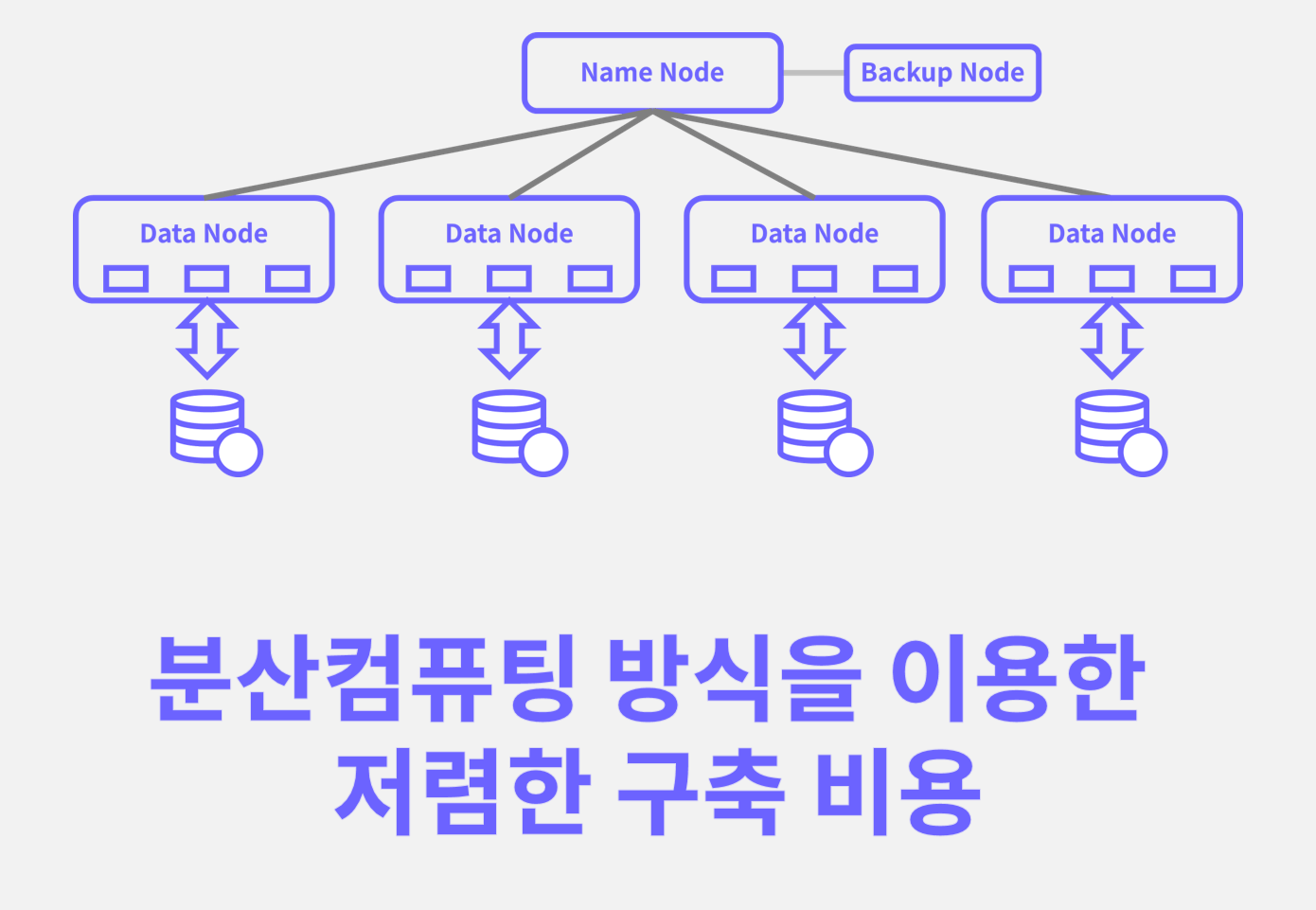 Name Node

Backup Node

Data Node

Data Node

Data Node

Data Node

분산컴퓨팅 방식을 이용한 저렴한 구축 비용